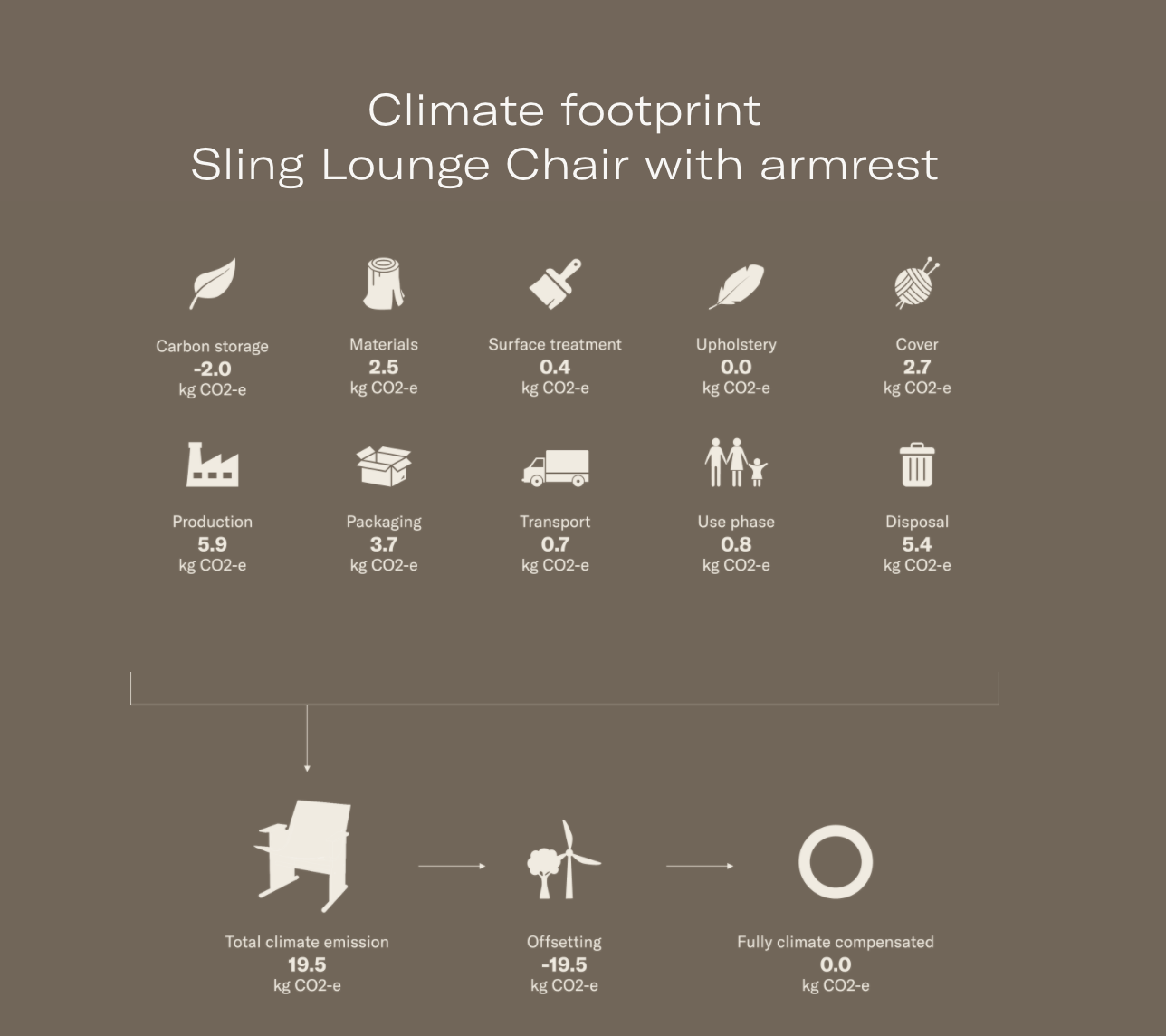 Climate footprint
Sling Lounge Chair with armrest

Carbon storage
-2.0
kg CO2-e

Materials
2.5
kg CO2-e

Surface treatment
0.4
kg CO2-e

Upholstery
0.0
kg CO2-e

Cover
2.7
kg CO2-e

Production
5.9
kg CO2-e

Packaging
3.7
kg CO2-e

Transport
0.7
kg CO2-e

Use phase
0.8
kg CO2-e

Disposal
5.4
kg CO2-e

Total climate emission
19.5
kg CO2-e

Offsetting
-19.5
kg CO2-e

Fully climate compensated
0.0
kg CO2-e